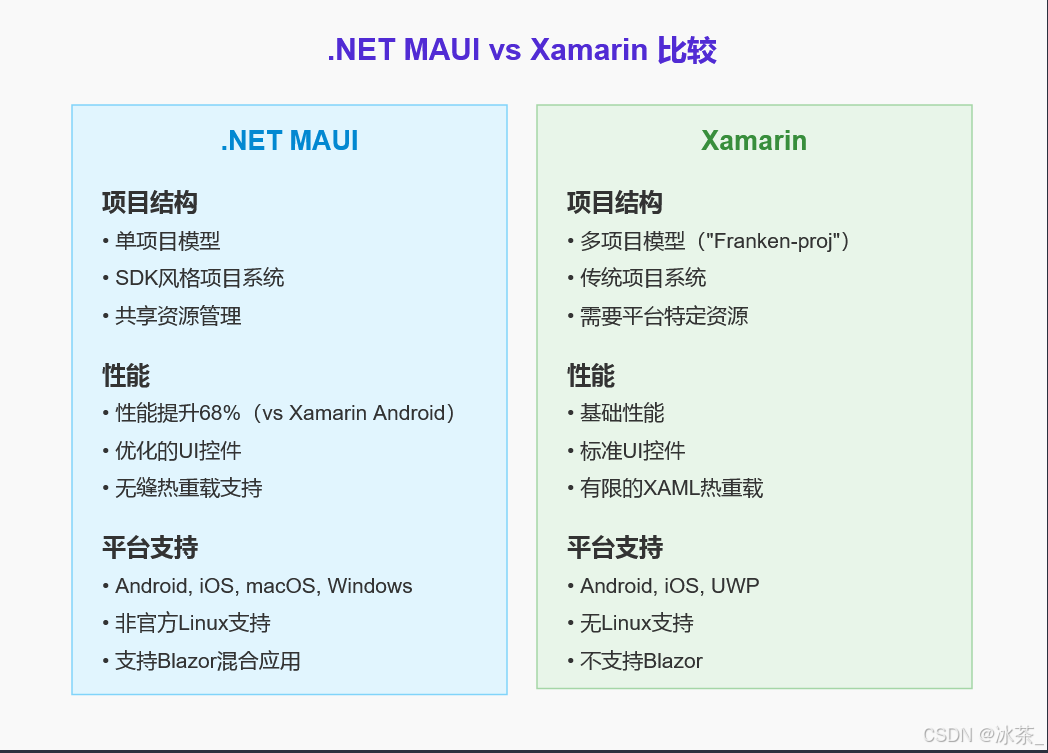 .NET MAUI vs Xamarin 比较

.NET MAUI

项目结构

• 单项目模型
• SDK风格项目系统
• 共享资源管理

性能

• 性能提升68%（vs Xamarin Android）
• 优化的UI控件
• 无缝热重载支持

平台支持

• Android, iOS, macOS, Windows
• 非官方Linux支持
• 支持Blazor混合应用

Xamarin

项目结构

• 多项目模型（"Franken-proj"）
• 传统项目系统
• 需要平台特定资源

性能

• 基础性能
• 标准UI控件
• 有限的XAML热重载

平台支持

• Android, iOS, UWP
• 无Linux支持
• 不支持Blazor

CSDN @冰茶_